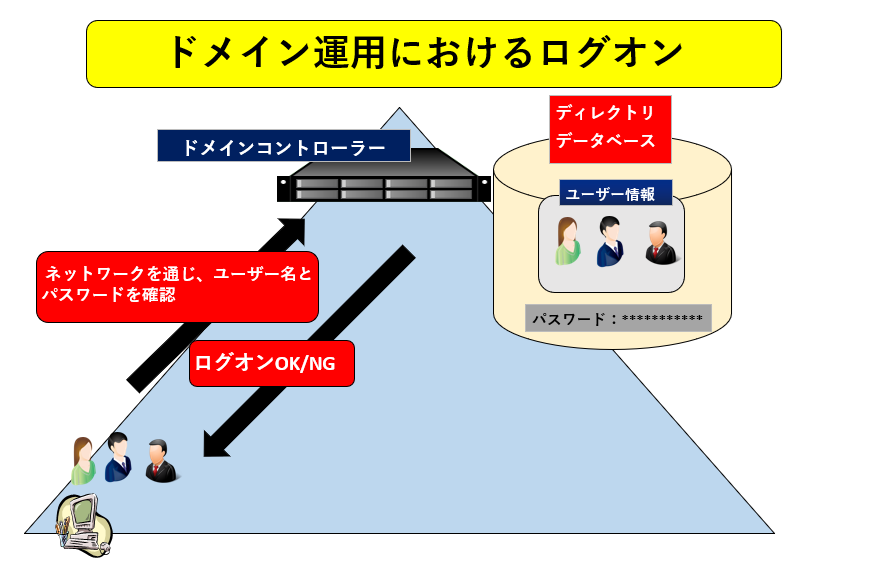 ドメイン運用におけるログオン

ドメインコントローラー

ディレクトリ
データベース

ユーザー情報

パスワード：***********

ネットワークを通じ、ユーザー名とパスワードを確認

ログオンOK/NG